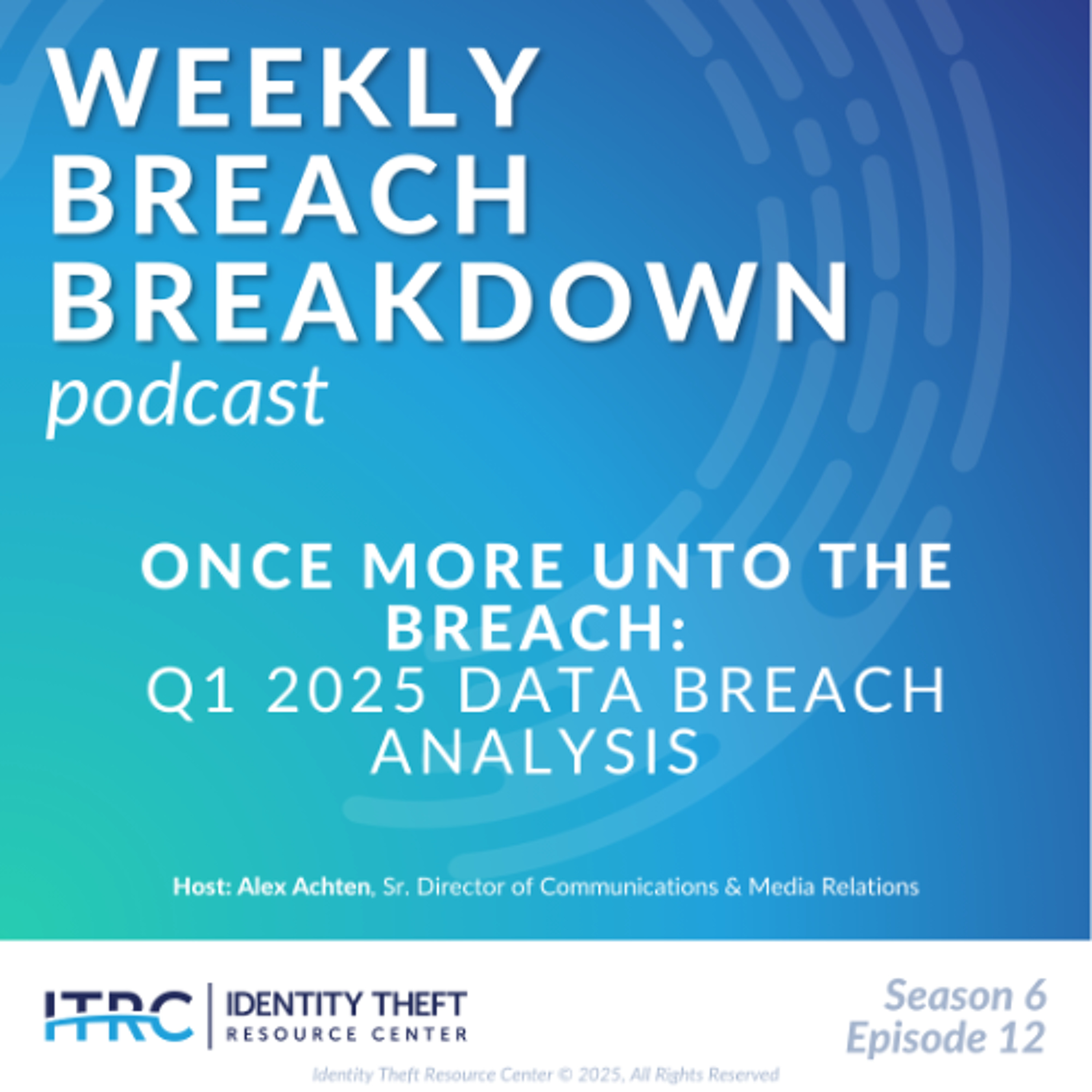 WEEKLY BREACH BREAKDOWN
podcast

ONCE MORE UNTO THE BREACH:
Q1 2025 DATA BREACH ANALYSIS

Host: Alex Achten, Sr. Director of Communications & Media Relations

ITRC | IDENTITY THEFT RESOURCE CENTER

Season 6
Episode 12

Identity Theft Resource Center © 2025, All Rights Reserved